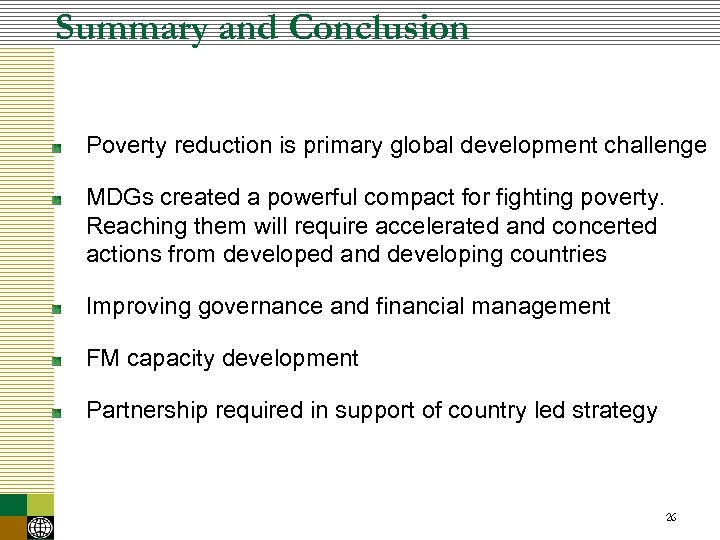 Summary and Conclusion

Poverty reduction is primary global development challenge

MDGs created a powerful compact for fighting poverty. Reaching them will require accelerated and concerted actions from developed and developing countries

Improving governance and financial management

FM capacity development

Partnership required in support of country led strategy

26